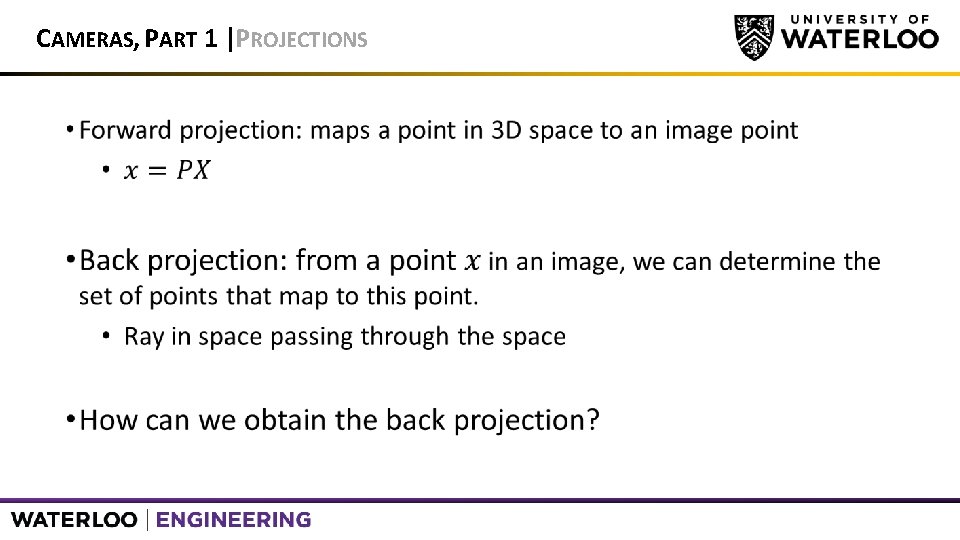 CAMERAS, PART 1 |PROJECTIONS

UNIVERSITY OF WATERLOO

• Forward projection: maps a point in 3D space to an image point

• $x = PX$

• Back projection: from a point $x$ in an image, we can determine the set of points that map to this point.

• Ray in space passing through the space

• How can we obtain the back projection?

WATERLOO | ENGINEERING